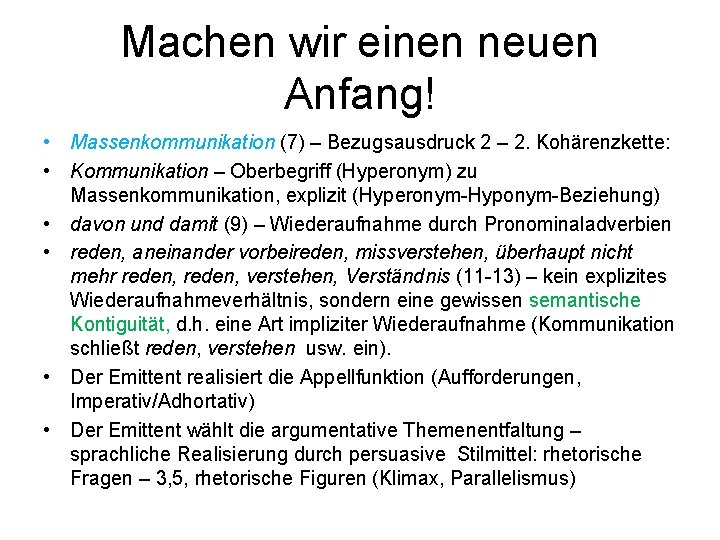 Machen wir einen neuen Anfang!

• Massenkommunikation (7) – Bezugsausdruck 2 – 2. Kohärenzkette:
• Kommunikation – Oberbegriff (Hyperonym) zu Massenkommunikation, explizit (Hyperonym-Hyponym-Beziehung)
• davon und damit (9) – Wiederaufnahme durch Pronominaladverbien
• reden, aneinander vorbeireden, missverstehen, überhaupt nicht mehr reden, reden, verstehen, Verständnis (11-13) – kein explizites Wiederaufnahmeverhältnis, sondern eine gewissen semantische Kontiguität, d.h. eine Art impliziter Wiederaufnahme (Kommunikation schließt reden, verstehen usw. ein).
• Der Emittent realisiert die Appellfunktion (Aufforderungen, Imperativ/Adhortativ)
• Der Emittent wählt die argumentative Themenentfaltung – sprachliche Realisierung durch persuasive Stilmittel: rhetorische Fragen – 3,5, rhetorische Figuren (Klimax, Parallelismus)